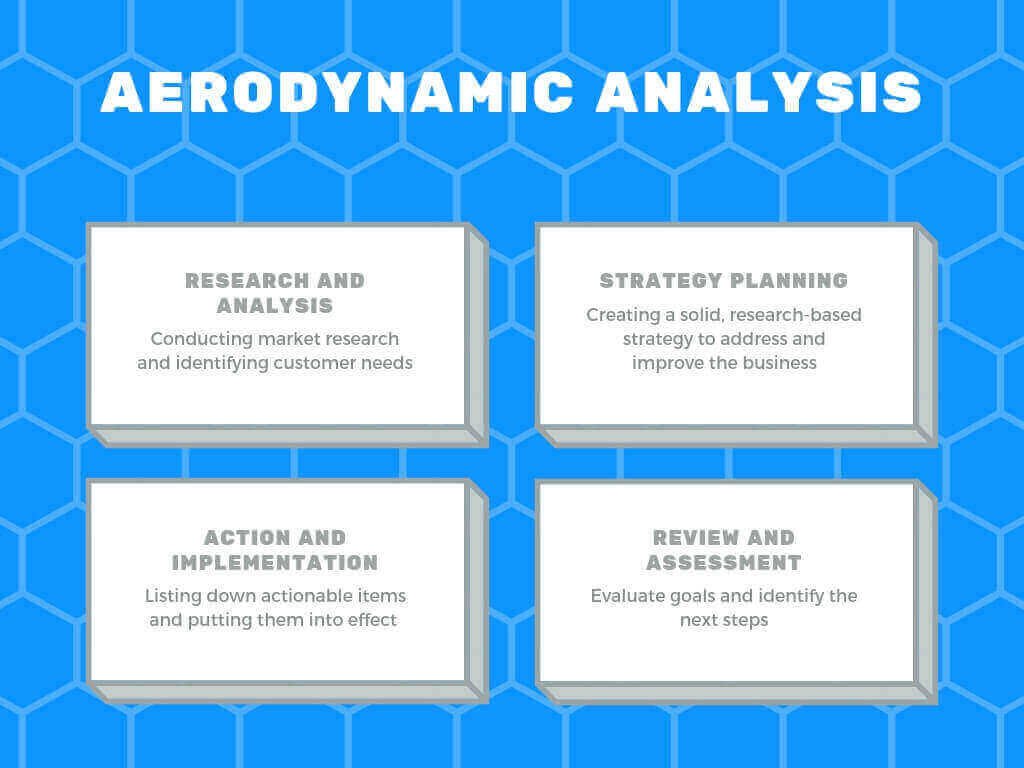 AERODYNAMIC ANALYSIS

RESEARCH AND ANALYSIS
Conducting market research and identifying customer needs

STRATEGY PLANNING
Creating a solid, research-based strategy to address and improve the business

ACTION AND IMPLEMENTATION
Listing down actionable items and putting them into effect

REVIEW AND ASSESSMENT
Evaluate goals and identify the next steps